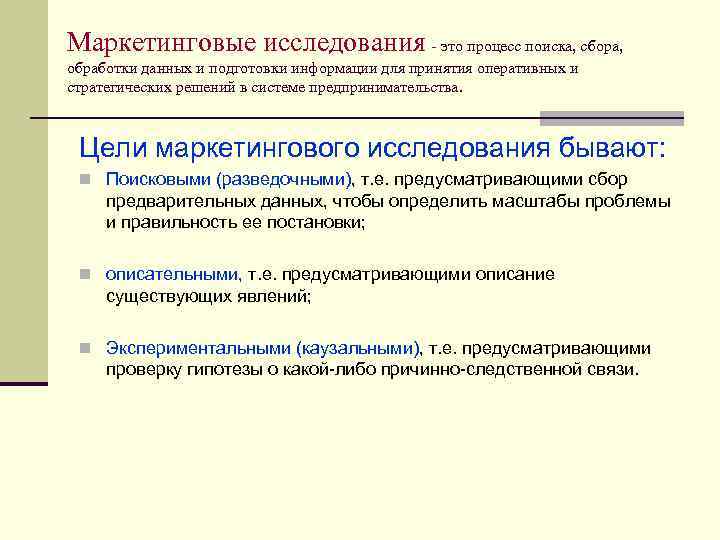 Маркетинговые исследования - это процесс поиска, сбора, обработки данных и подготовки информации для принятия оперативных и стратегических решений в системе предпринимательства.

Цели маркетингового исследования бывают:

Поисковыми (разведочными), т.е. предусматривающими сбор предварительных данных, чтобы определить масштабы проблемы и правильность ее постановки;

описательными, т.е. предусматривающими описание существующих явлений;

Экспериментальными (каузальными), т.е. предусматривающими проверку гипотезы о какой-либо причинно-следственной связи.